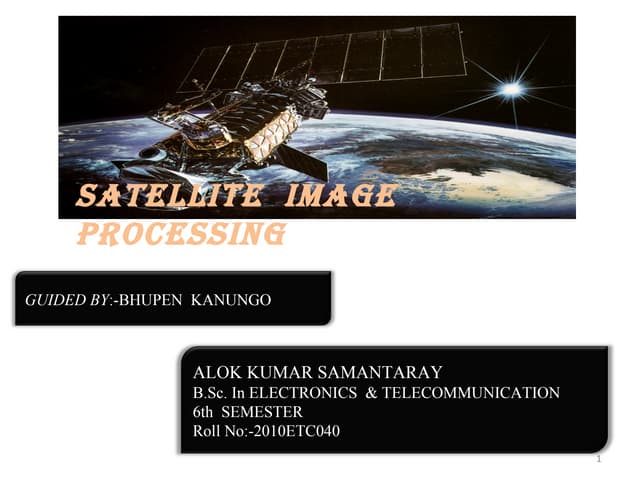 SATELLITE IMAGE PROCESSING

GUIDED BY:-BHUPEN KANUNGO

ALOK KUMAR SAMANTARAY
B.Sc. In ELECTRONICS & TELECOMMUNICATION
6th SEMESTER
Roll No:-2010ETC040

1